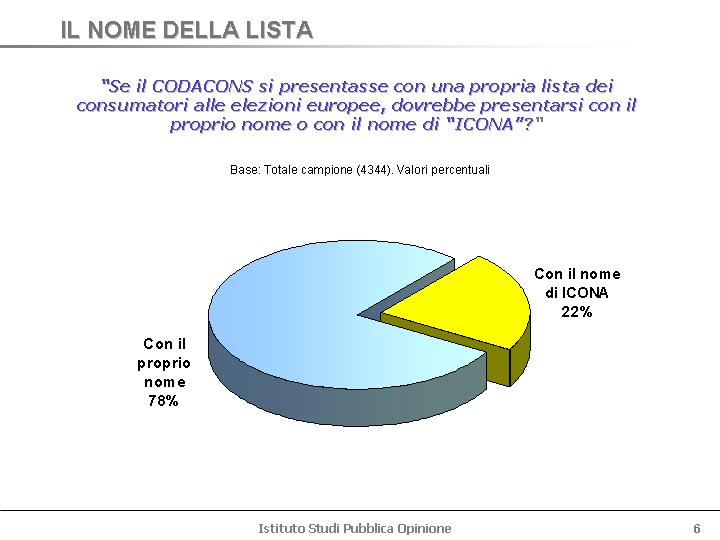 IL NOME DELLA LISTA

"Se il CODACONS si presentasse con una propria lista dei consumatori alle elezioni europee, dovrebbe presentarsi con il proprio nome o con il nome di "ICONA"?"

Base: Totale campione (4344). Valori percentuali

Con il nome di ICONA 22%

Con il proprio nome 78%

Istituto Studi Pubblica Opinione

6